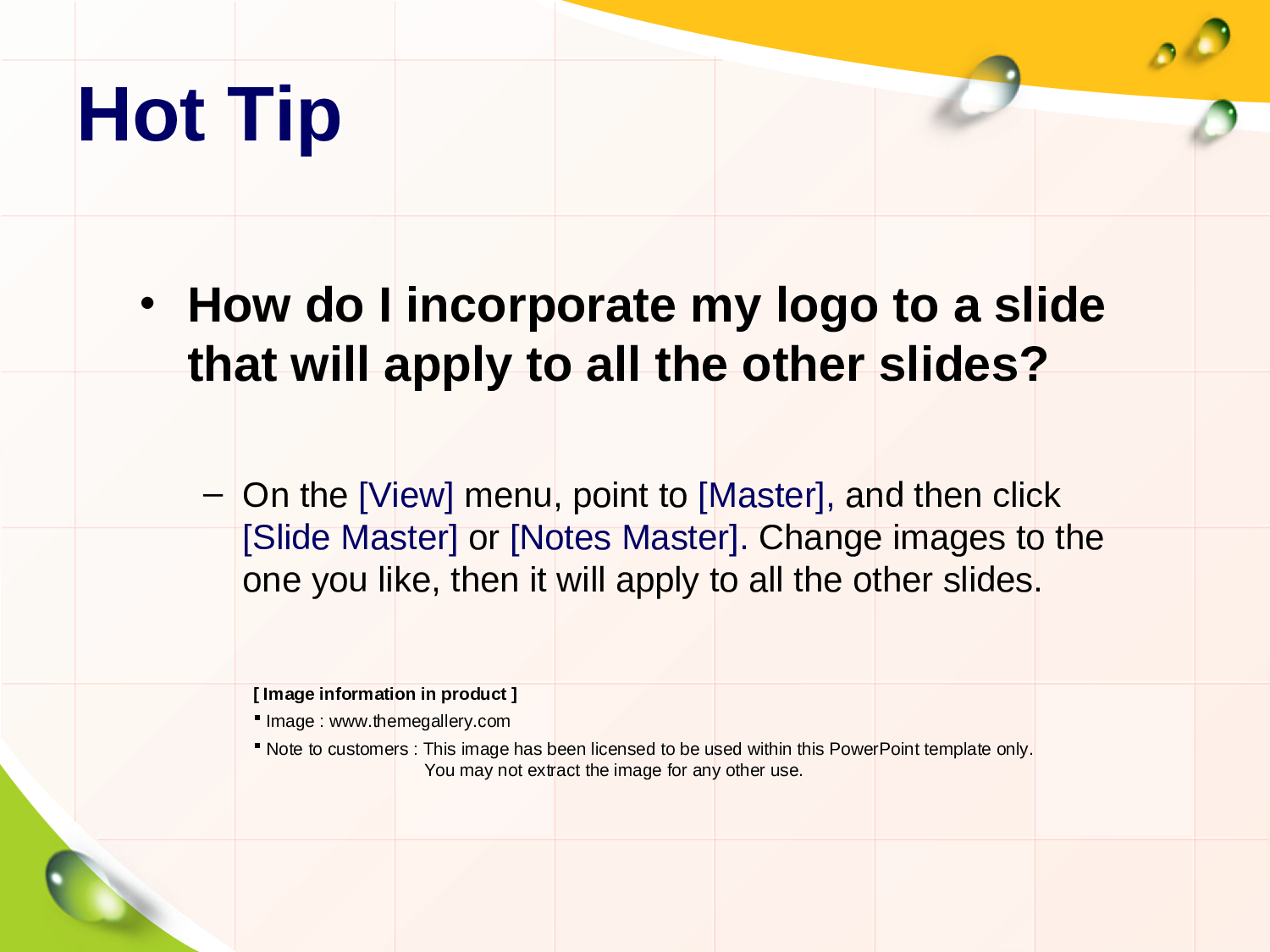 Hot Tip

• How do I incorporate my logo to a slide that will apply to all the other slides?

– On the [View] menu, point to [Master], and then click [Slide Master] or [Notes Master]. Change images to the one you like, then it will apply to all the other slides.

[ Image information in product ]

▪ Image : www.themegallery.com

▪ Note to customers : This image has been licensed to be used within this PowerPoint template only. You may not extract the image for any other use.